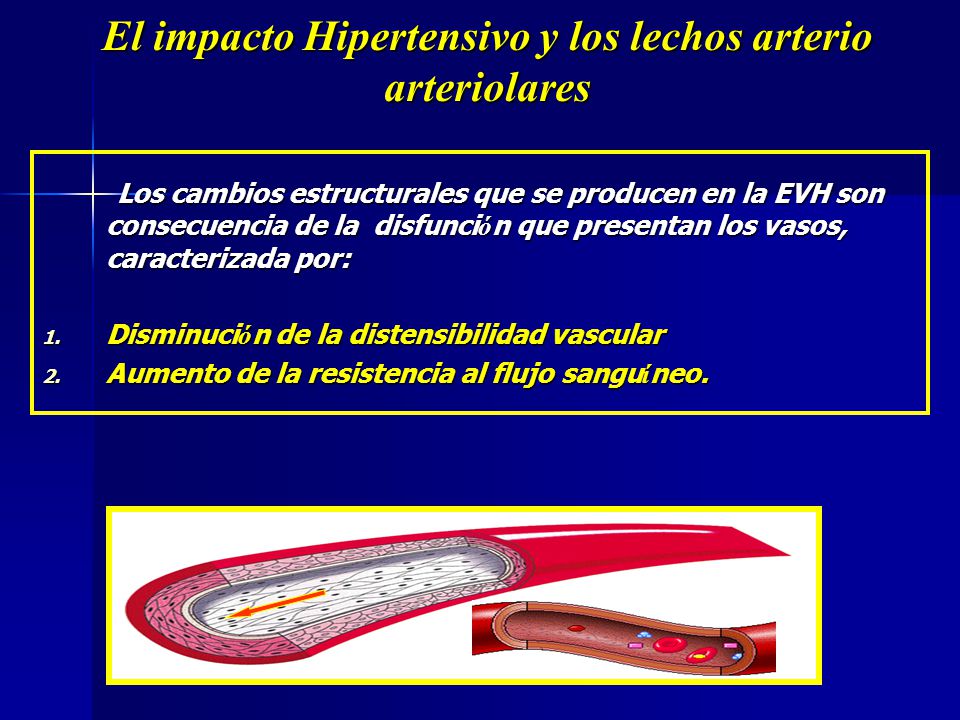 El impacto Hipertensivo y los lechos arterio arteriolares

Los cambios estructurales que se producen en la EVH son consecuencia de la disfunción que presentan los vasos, caracterizada por:

1. Disminución de la distensibilidad vascular
2. Aumento de la resistencia al flujo sanguíneo.